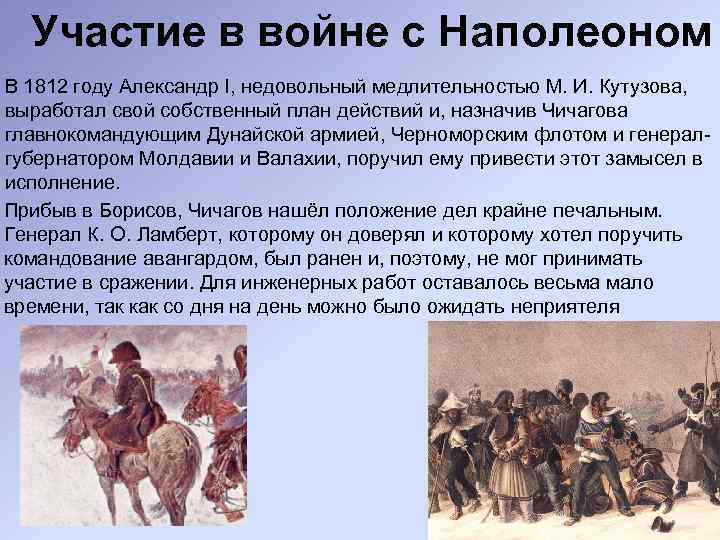 Участие в войне с Наполеоном

В 1812 году Александр I, недовольный медлительностью М. И. Кутузова, выработал свой собственный план действий и, назначив Чичагова главнокомандующим Дунайской армией, Черноморским флотом и генерал-губернатором Молдавии и Валахии, поручил ему привести этот замысел в исполнение.

Прибыв в Борисов, Чичагов нашёл положение дел крайне печальным. Генерал К. О. Ламберт, которому он доверял и которому хотел поручить командование авангардом, был ранен и, поэтому, не мог принимать участие в сражении. Для инженерных работ оставалось весьма мало времени, так как со дня на день можно было ожидать неприятеля